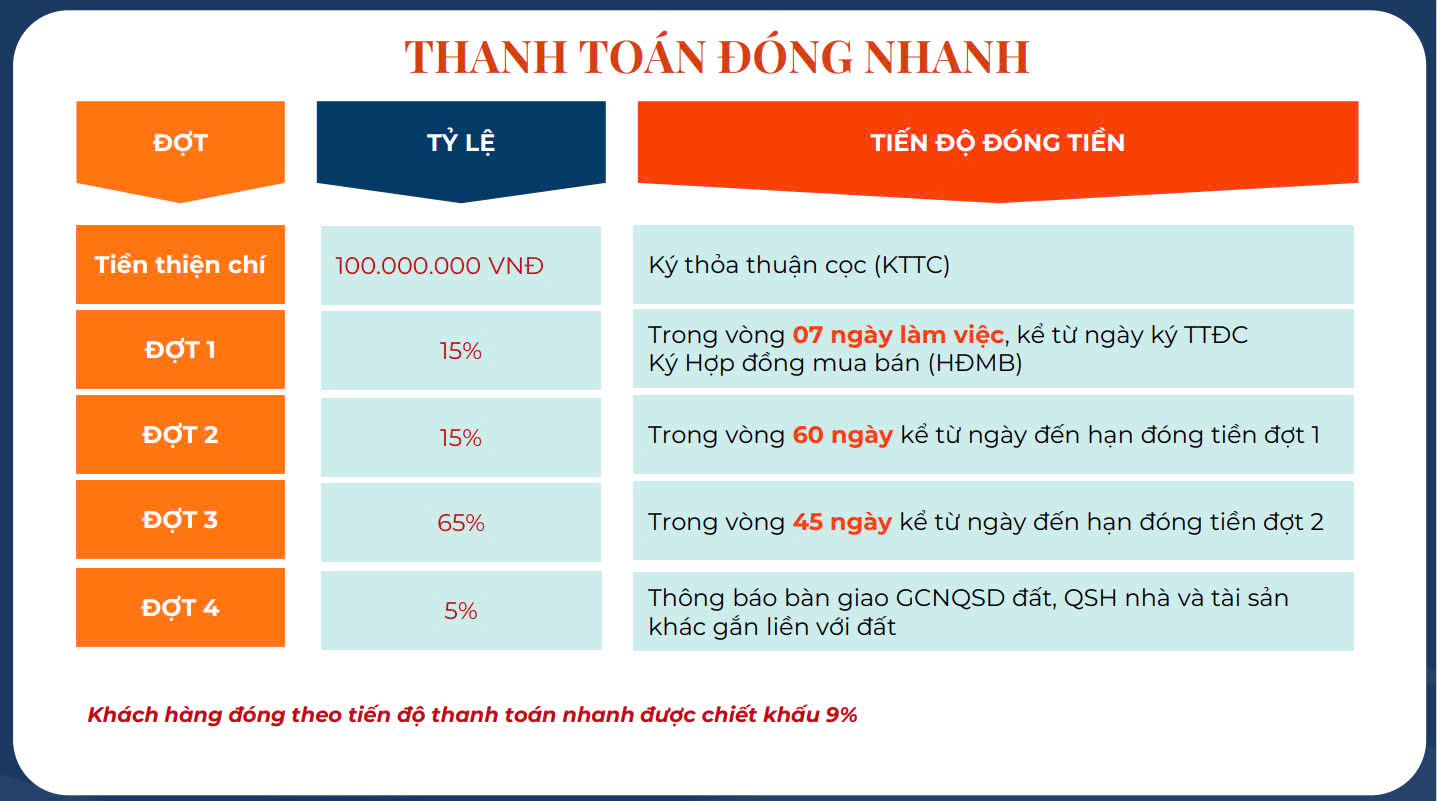 THANH TOÁN ĐÓNG NHANH

| ĐỢT | TỶ LỆ | TIẾN ĐỘ ĐÓNG TIỀN |
|---|---|---|
| Tiền thiện chí | 100.000.000 VNĐ | Ký thỏa thuận cọc (KTTC) |
| ĐỢT 1 | 15% | Trong vòng 07 ngày làm việc, kể từ ngày ký TTĐC Ký Hợp đồng mua bán (HĐMB) |
| ĐỢT 2 | 15% | Trong vòng 60 ngày kể từ ngày đến hạn đóng tiền đợt 1 |
| ĐỢT 3 | 65% | Trong vòng 45 ngày kể từ ngày đến hạn đóng tiền đợt 2 |
| ĐỢT 4 | 5% | Thông báo bàn giao GCNQSD đất, QSH nhà và tài sản khác gắn liền với đất |

Khách hàng đóng theo tiến độ thanh toán nhanh được chiết khấu 9%